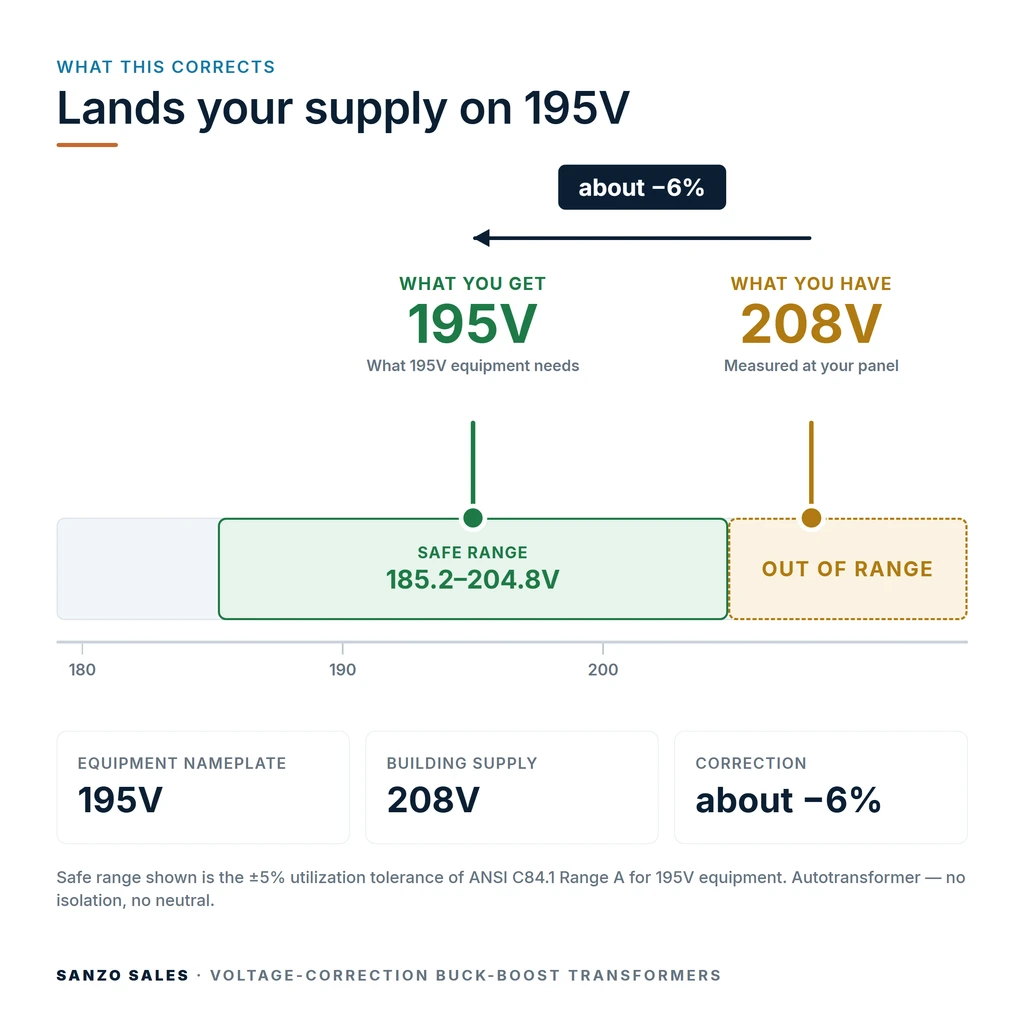 WHAT THIS CORRECTS
Lands your supply on 195V

about −6%

WHAT YOU GET
195V
What 195V equipment needs

WHAT YOU HAVE
208V
Measured at your panel

SAFE RANGE
185.2–204.8V

OUT OF RANGE

180
190
200

EQUIPMENT NAMEPLATE
195V

BUILDING SUPPLY
208V

CORRECTION
about −6%

Safe range shown is the ±5% utilization tolerance of ANSI C84.1 Range A for 195V equipment. Autotransformer — no isolation, no neutral.

SANZO SALES · VOLTAGE-CORRECTION BUCK-BOOST TRANSFORMERS